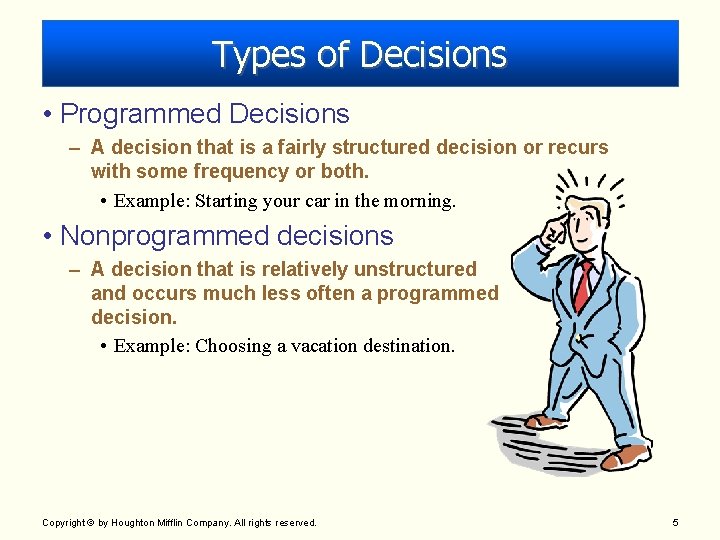 Types of Decisions

• Programmed Decisions

– A decision that is a fairly structured decision or recurs with some frequency or both.

• Example: Starting your car in the morning.

• Nonprogrammed decisions

– A decision that is relatively unstructured and occurs much less often a programmed decision.

• Example: Choosing a vacation destination.

Copyright © by Houghton Mifflin Company. All rights reserved.

5